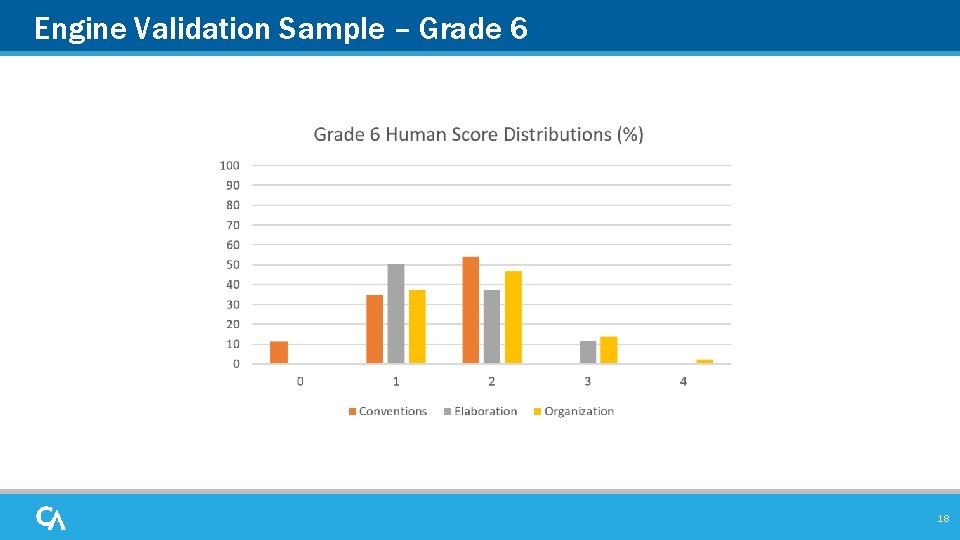 Engine Validation Sample – Grade 6

Grade 6 Human Score Distributions (%)

100
90
80
70
60
50
40
30
20
10
0

0 1 2 3 4

Conventions Elaboration Organization

CA

18